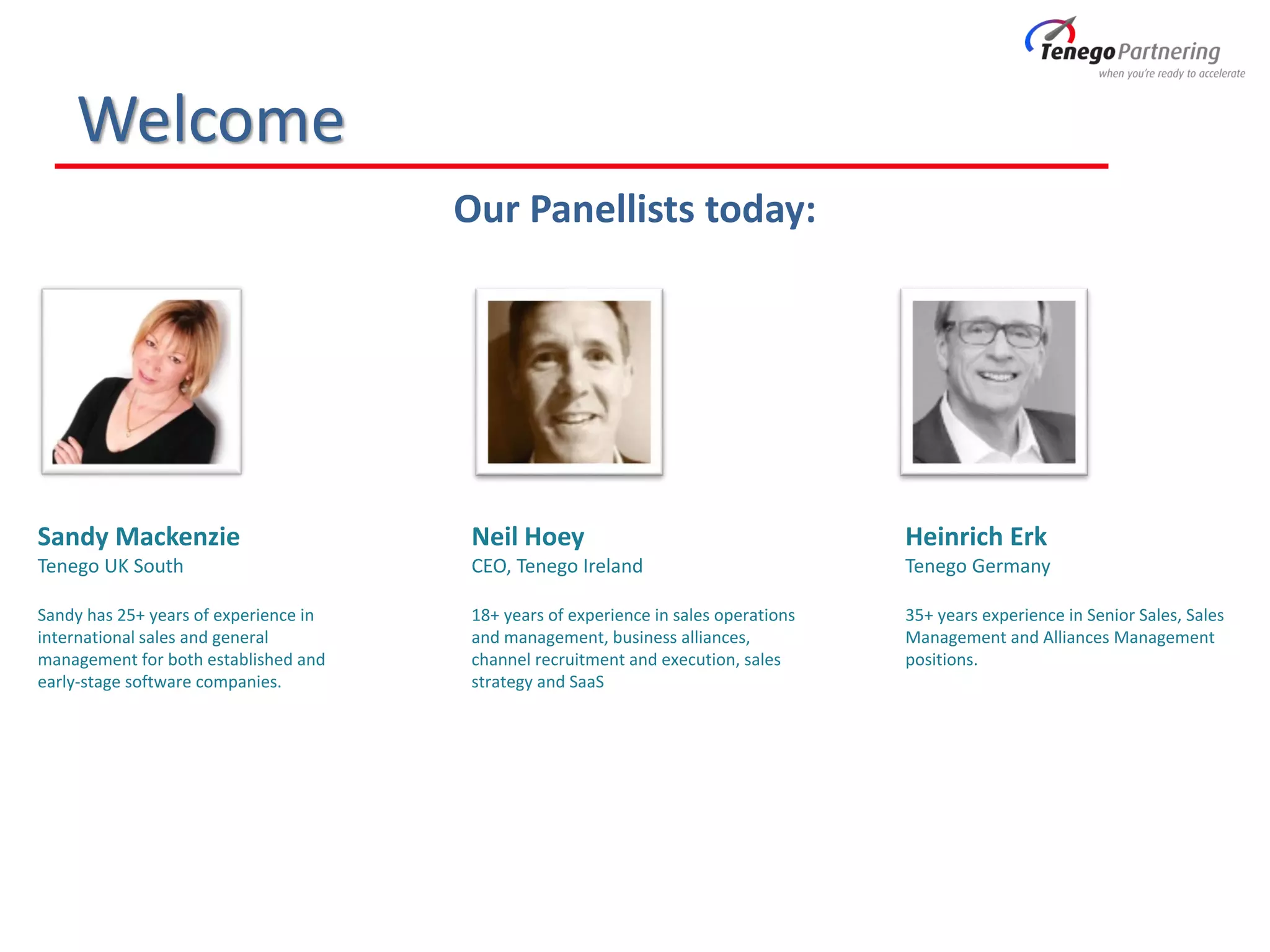 Tenego Partnering
when you're ready to accelerate

Welcome

Our Panellists today:

Sandy Mackenzie
Tenego UK South

Sandy has 25+ years of experience in international sales and general management for both established and early-stage software companies.

Neil Hoey
CEO, Tenego Ireland

18+ years of experience in sales operations and management, business alliances, channel recruitment and execution, sales strategy and SaaS

Heinrich Erk
Tenego Germany

35+ years experience in Senior Sales, Sales Management and Alliances Management positions.